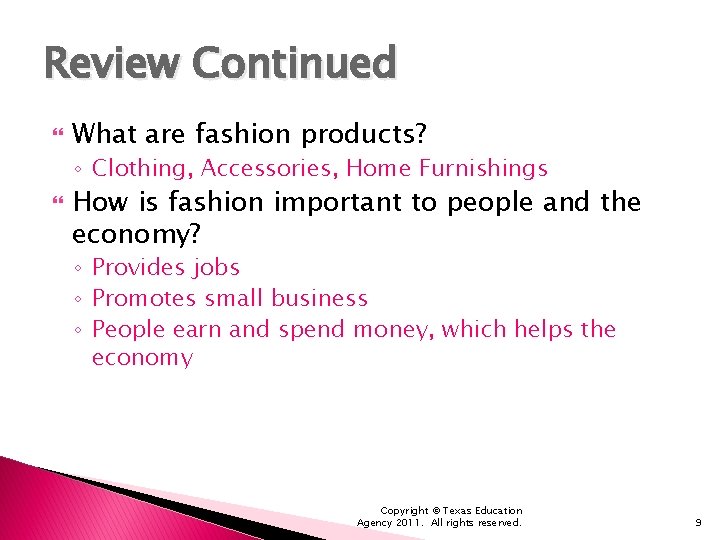 Review Continued

What are fashion products?
◦ Clothing, Accessories, Home Furnishings

How is fashion important to people and the economy?
◦ Provides jobs
◦ Promotes small business
◦ People earn and spend money, which helps the economy

Copyright © Texas Education Agency 2011. All rights reserved.

9